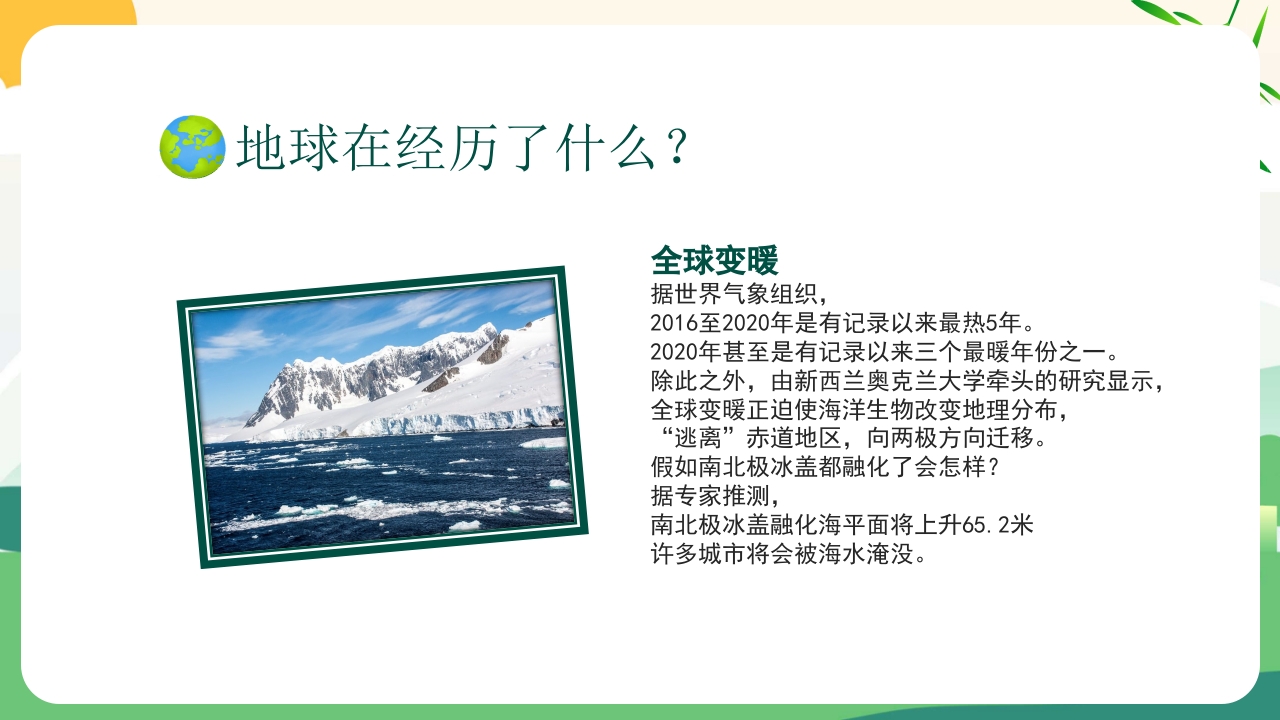 地球在经历了什么？

全球变暖
据世界气象组织，
2016至2020年是有记录以来最热5年。
2020年甚至是有记录以来三个最暖年份之一。
除此之外，由新西兰奥克兰大学牵头的研究显示，
全球变暖正迫使海洋生物改变地理分布，
“逃离”赤道地区，向两极方向迁移。
假如南北极冰盖都融化了会怎样？
据专家推测，
南北极冰盖融化海平面将上升65.2米
许多城市将会被海水淹没。